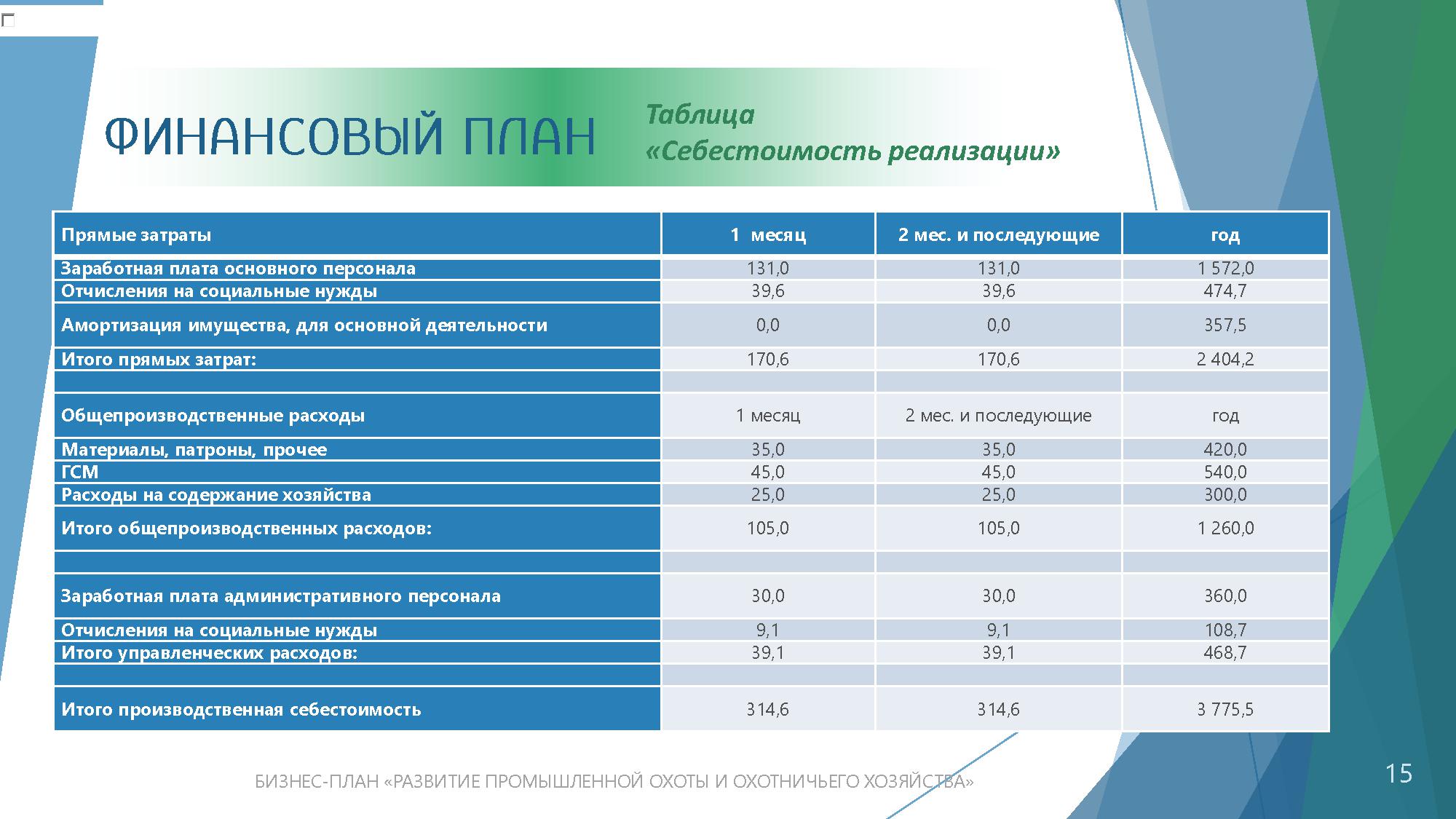 ФИНАНСОВЫЙ ПЛАН

Таблица «Себестоимость реализации»

| Прямые затраты | 1 месяц | 2 мес. и последующие | год |
|---|---|---|---|
| Заработная плата основного персонала | 131,0 | 131,0 | 1 572,0 |
| Отчисления на социальные нужды | 39,6 | 39,6 | 474,7 |
| Амортизация имущества, для основной деятельности | 0,0 | 0,0 | 357,5 |
| Итого прямых затрат: | 170,6 | 170,6 | 2 404,2 |
| | | | |
| Общепроизводственные расходы | 1 месяц | 2 мес. и последующие | год |
| Материалы, патроны, прочее | 35,0 | 35,0 | 420,0 |
| ГСМ | 45,0 | 45,0 | 540,0 |
| Расходы на содержание хозяйства | 25,0 | 25,0 | 300,0 |
| Итого общепроизводственных расходов: | 105,0 | 105,0 | 1 260,0 |
| | | | |
| Заработная плата административного персонала | 30,0 | 30,0 | 360,0 |
| Отчисления на социальные нужды | 9,1 | 9,1 | 108,7 |
| Итого управленческих расходов: | 39,1 | 39,1 | 468,7 |
| | | | |
| Итого производственная себестоимость | 314,6 | 314,6 | 3 775,5 |

БИЗНЕС-ПЛАН «РАЗВИТИЕ ПРОМЫШЛЕННОЙ ОХОТЫ И ОХОТНИЧЬЕГО ХОЗЯЙСТВА»

15